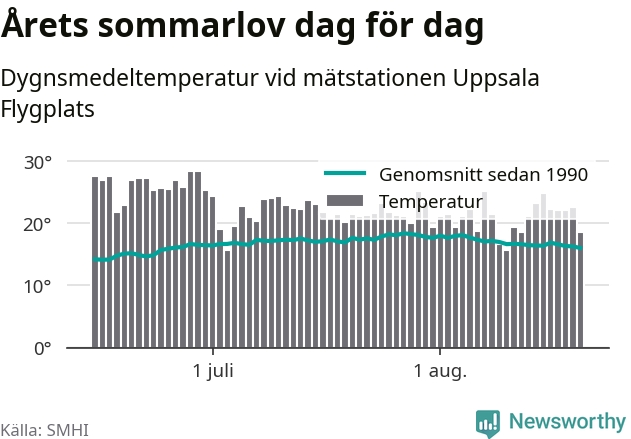 Årets sommarlov dag för dag

Dygnsmedeltemperatur vid mätstationen Uppsala Flygplats

30°
20°
10°
0°

Genomsnitt sedan 1990
Temperatur

1 juli
1 aug.

Källa: SMHI

Newsworthy